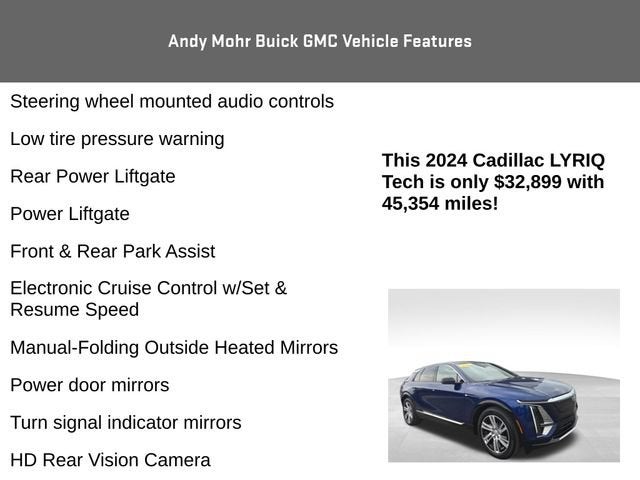 Andy Mohr Buick GMC Vehicle Features

Steering wheel mounted audio controls

Low tire pressure warning

Rear Power Liftgate

Power Liftgate

Front & Rear Park Assist

Electronic Cruise Control w/Set & Resume Speed

Manual-Folding Outside Heated Mirrors

Power door mirrors

Turn signal indicator mirrors

HD Rear Vision Camera

This 2024 Cadillac LYRIQ Tech is only $32,899 with 45,354 miles!